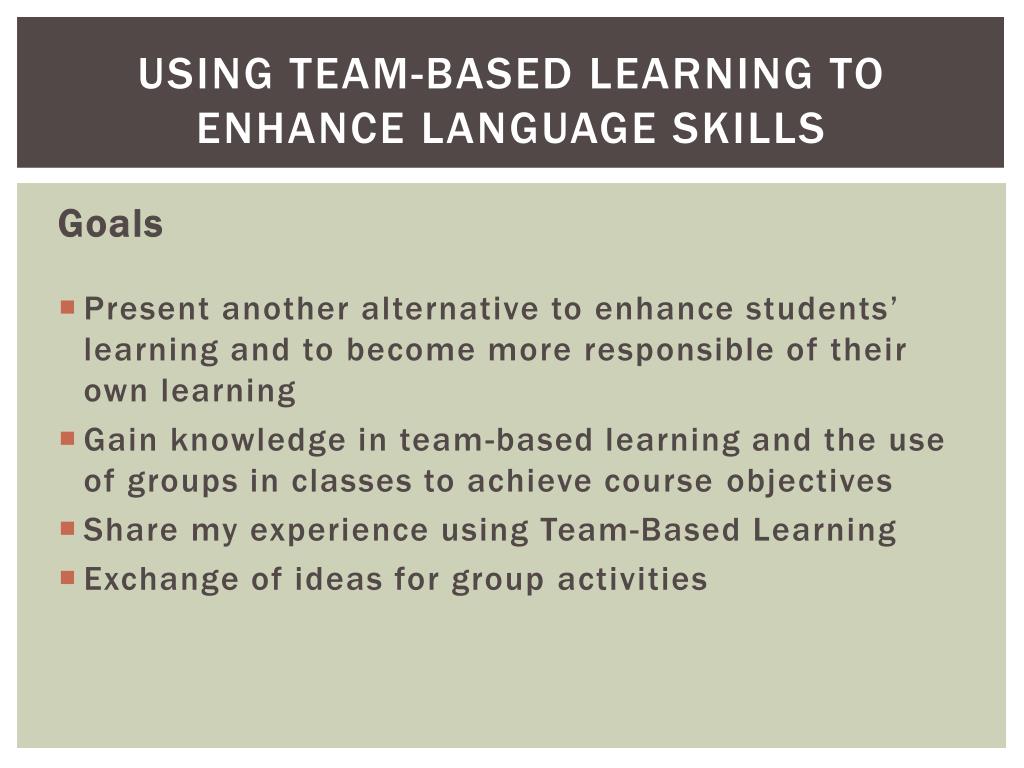 USING TEAM-BASED LEARNING TO ENHANCE LANGUAGE SKILLS

Goals

- Present another alternative to enhance students' learning and to become more responsible of their own learning
- Gain knowledge in team-based learning and the use of groups in classes to achieve course objectives
- Share my experience using Team-Based Learning
- Exchange of ideas for group activities